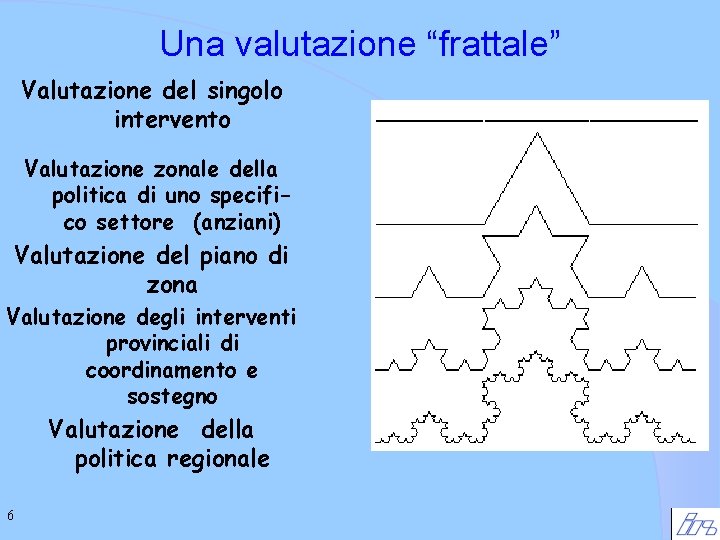 Una valutazione “frattale”

Valutazione del singolo intervento

Valutazione zonale della politica di uno specifico settore (anziani)

Valutazione del piano di zona

Valutazione degli interventi provinciali di coordinamento e sostegno

Valutazione della politica regionale

6